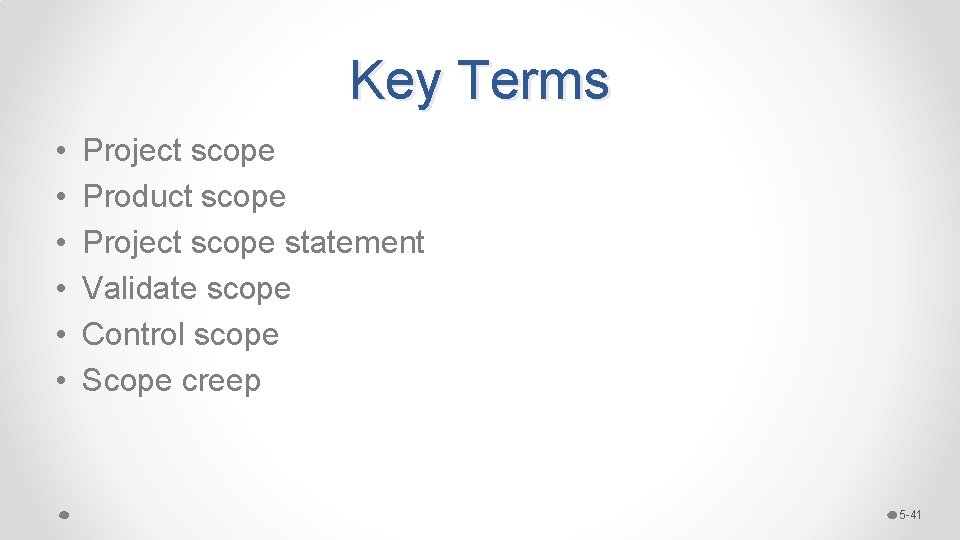 Key Terms

• Project scope
• Product scope
• Project scope statement
• Validate scope
• Control scope
• Scope creep

5-41